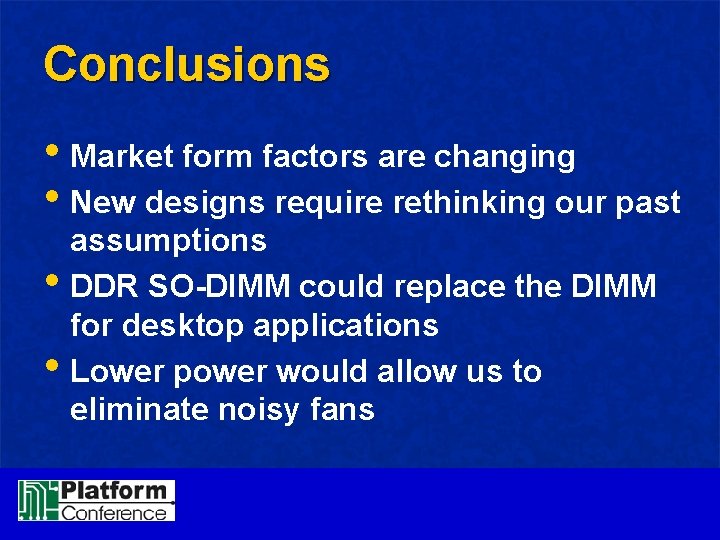 Conclusions

• Market form factors are changing
• New designs require rethinking our past assumptions
• DDR SO-DIMM could replace the DIMM for desktop applications
• Lower power would allow us to eliminate noisy fans

Platform Conference